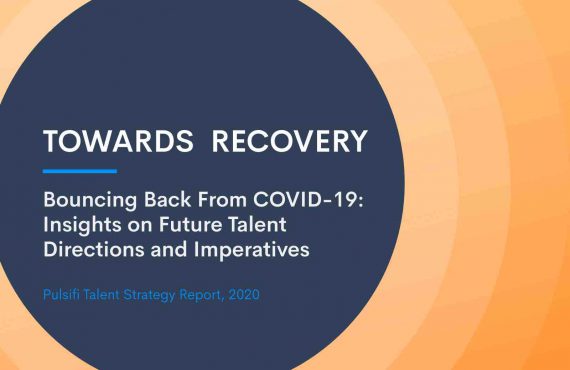 TOWARDS RECOVERY

Bouncing Back From COVID-19: Insights on Future Talent Directions and Imperatives

Pulsifi Talent Strategy Report, 2020